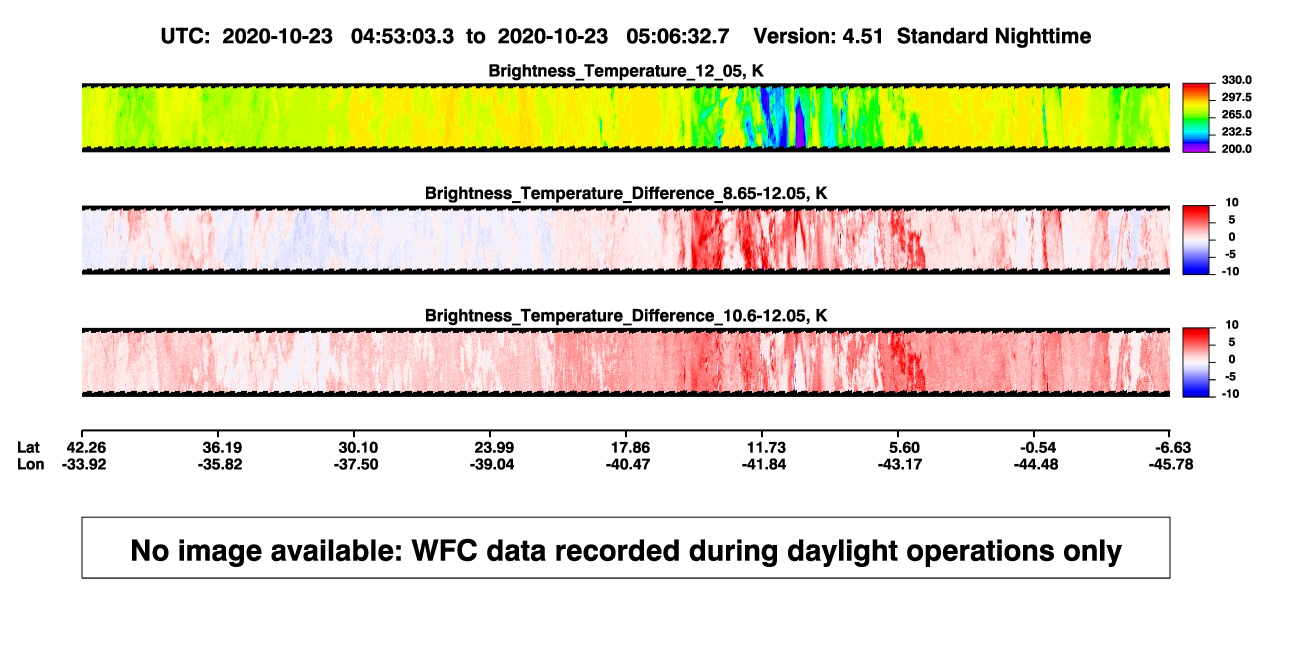 UTC: 2020-10-23 04:53:03.3 to 2020-10-23 05:06:32.7 Version: 4.51 Standard Nighttime

Brightness_Temperature_12_05, K

330.0
297.5
265.0
232.5
200.0

Brightness_Temperature_Difference_8.65-12.05, K

10
5
0
-5
-10

Brightness_Temperature_Difference_10.6-12.05, K

10
5
0
-5
-10

| Lat | 42.26 | 36.19 | 30.10 | 23.99 | 17.86 | 11.73 | 5.60 | -0.54 | -6.63 |
|---|---|---|---|---|---|---|---|---|---|
| Lon | -33.92 | -35.82 | -37.50 | -39.04 | -40.47 | -41.84 | -43.17 | -44.48 | -45.78 |

No image available: WFC data recorded during daylight operations only